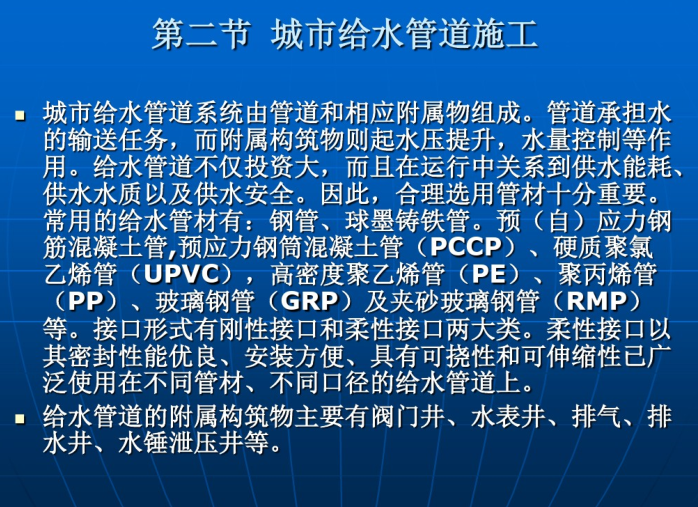 第二节 城市给水管道施工

▪ 城市给水管道系统由管道和相应附属物组成。管道承担水的输送任务，而附属构筑物则起水压提升，水量控制等作用。给水管道不仅投资大，而且在运行中关系到供水能耗、供水水质以及供水安全。因此，合理选用管材十分重要。常用的给水管材有：钢管、球墨铸铁管。预（自）应力钢筋混凝土管,预应力钢筒混凝土管（PCCP）、硬质聚氯乙烯管（UPVC），高密度聚乙烯管（PE）、聚丙烯管（PP）、玻璃钢管（GRP）及夹砂玻璃钢管（RMP）等。接口形式有刚性接口和柔性接口两大类。柔性接口以其密封性能优良、安装方便、具有可挠性和可伸缩性已广泛使用在不同管材、不同口径的给水管道上。

▪ 给水管道的附属构筑物主要有阀门井、水表井、排气、排水井、水锤泄压井等。